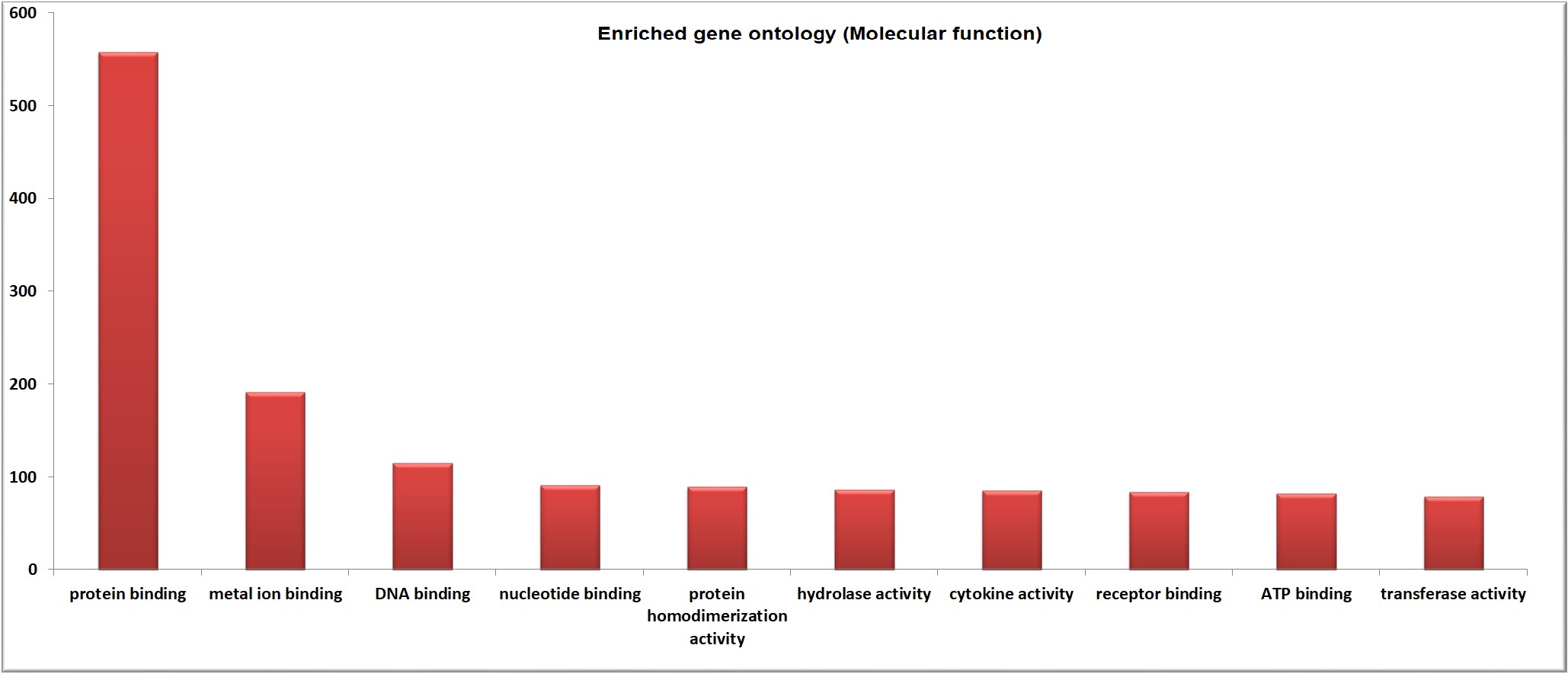 Enriched gene ontology (Molecular function)

600
500
400
300
200
100
0

protein binding
metal ion binding
DNA binding
nucleotide binding
protein homodimerization activity
hydrolase activity
cytokine activity
receptor binding
ATP binding
transferase activity